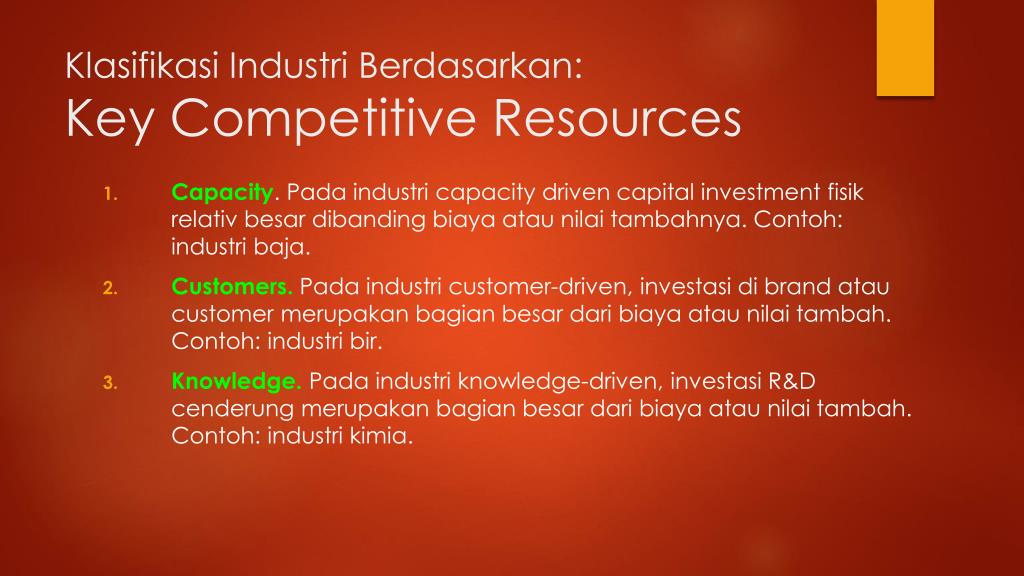 Klasifikasi Industri Berdasarkan:
Key Competitive Resources

1. Capacity. Pada industri capacity driven capital investment fisik relativ besar dibanding biaya atau nilai tambahnya. Contoh: industri baja.

2. Customers. Pada industri customer-driven, investasi di brand atau customer merupakan bagian besar dari biaya atau nilai tambah. Contoh: industri bir.

3. Knowledge. Pada industri knowledge-driven, investasi R&D cenderung merupakan bagian besar dari biaya atau nilai tambah. Contoh: industri kimia.